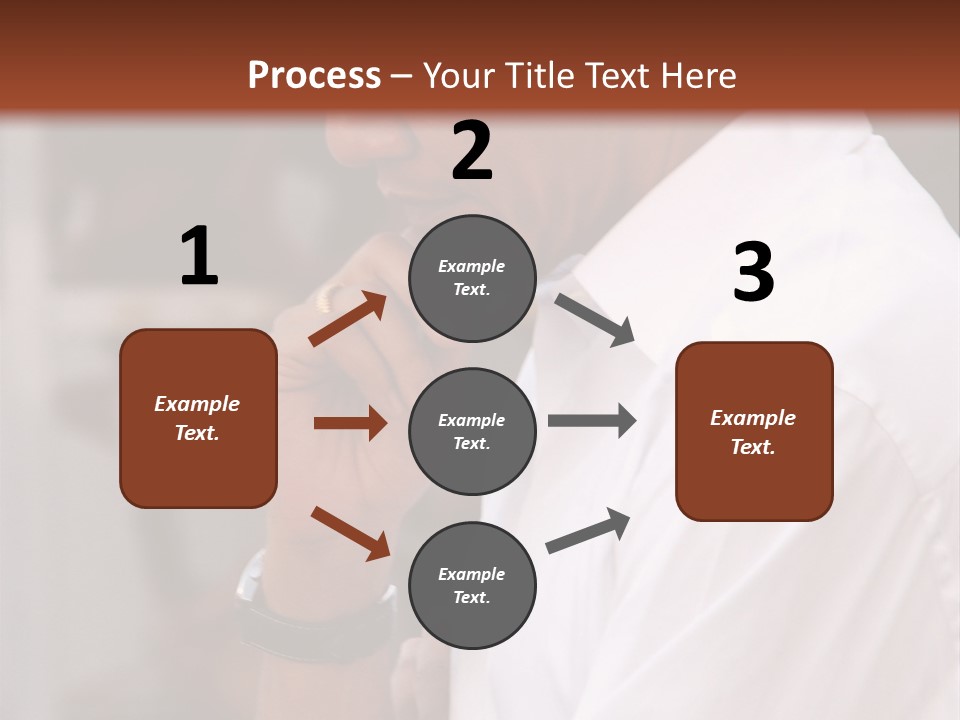 Process – Your Title Text Here

1

Example Text.

2

Example Text.

Example Text.

Example Text.

3

Example Text.